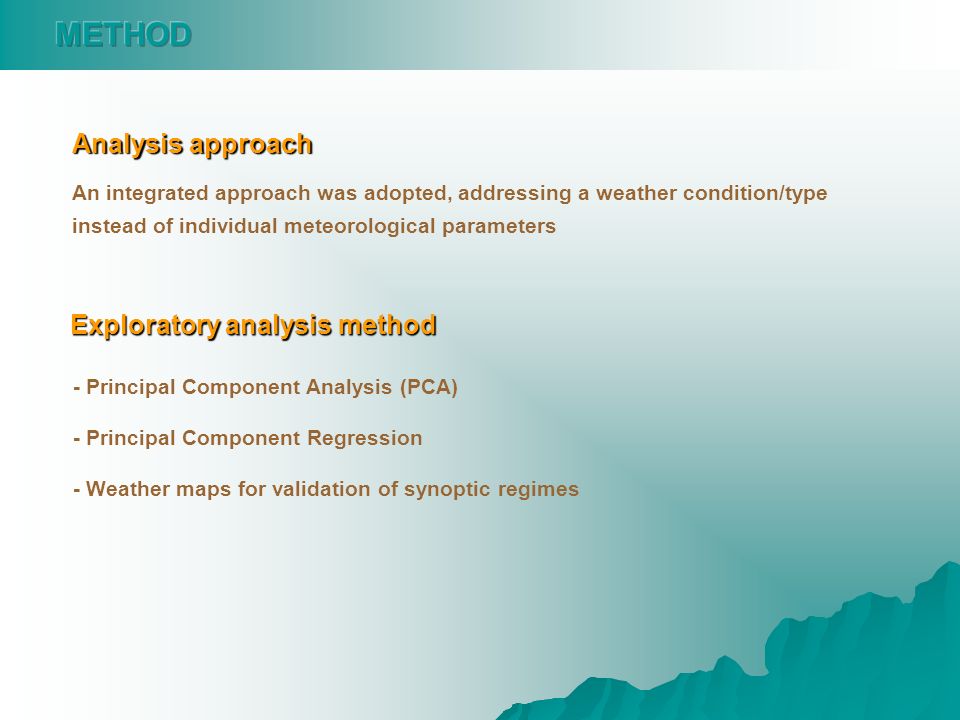 METHOD

Analysis approach

An integrated approach was adopted, addressing a weather condition/type instead of individual meteorological parameters

Exploratory analysis method

- Principal Component Analysis (PCA)

- Principal Component Regression

- Weather maps for validation of synoptic regimes